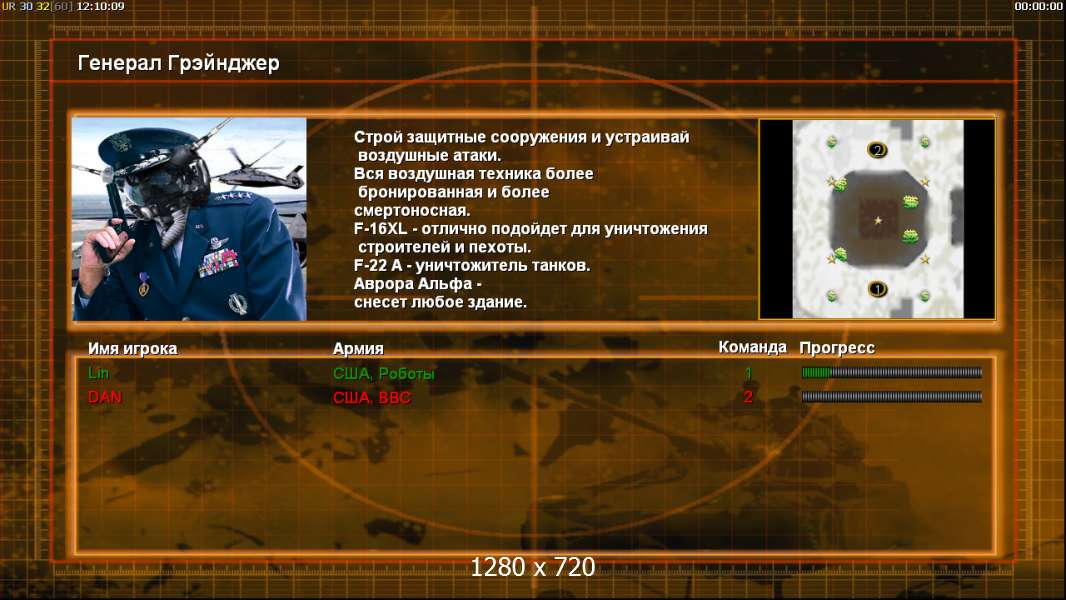 UR 30 32[60] 12:10:09

00:00:00

Генерал Грэйнджер

Строй защитные сооружения и устраивай воздушные атаки.
Вся воздушная техника более бронированная и более смертоносная.
F-16XL - отлично подойдет для уничтожения строителей и пехоты.
F-22 A - уничтожитель танков.
Аврора Альфа - снесет любое здание.

2

1

| Имя игрока | Армия | Команда | Прогресс |
|---|---|---|---|
| Lin | США, Роботы | 1 | |
| DAN | США, ВВС | 2 | |

1280 x 720